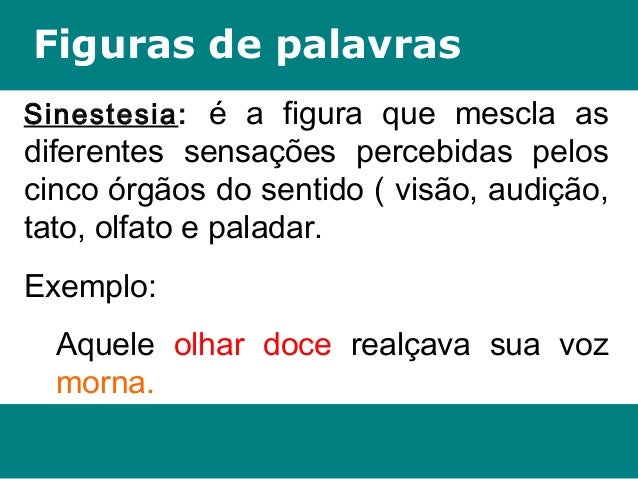 Figuras de palavras

Sinestesia: é a figura que mescla as diferentes sensações percebidas pelos cinco órgãos do sentido ( visão, audição, tato, olfato e paladar.

Exemplo:

Aquele olhar doce realçava sua voz morna.